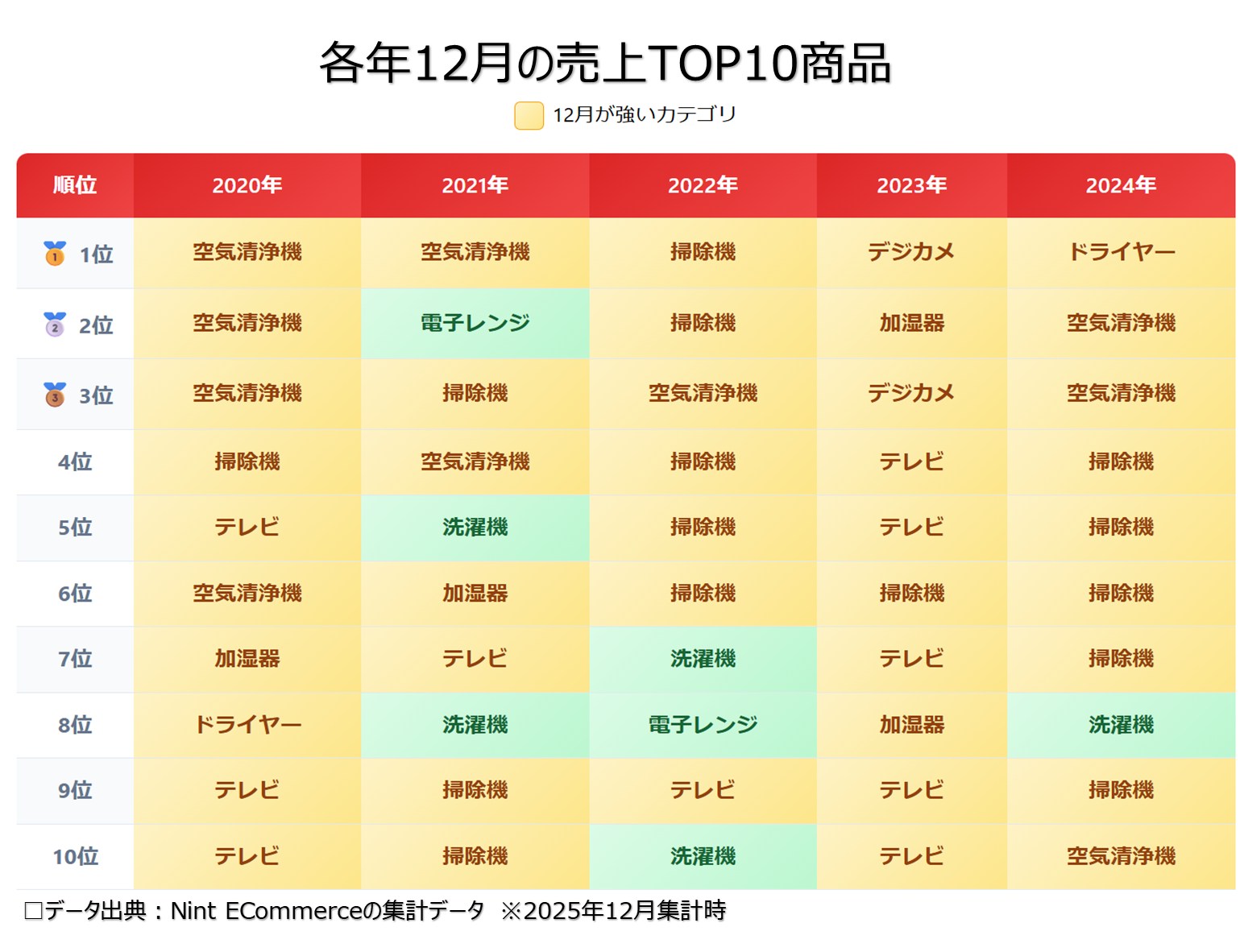 各年12月の売上TOP10商品

12月が強いカテゴリ

| 順位 | 2020年 | 2021年 | 2022年 | 2023年 | 2024年 |
|---|---|---|---|---|---|
| 1位 | 空気清浄機 | 空気清浄機 | 掃除機 | デジカメ | ドライヤー |
| 2位 | 空気清浄機 | 電子レンジ | 掃除機 | 加湿器 | 空気清浄機 |
| 3位 | 空気清浄機 | 掃除機 | 空気清浄機 | デジカメ | 空気清浄機 |
| 4位 | 掃除機 | 空気清浄機 | 掃除機 | テレビ | 掃除機 |
| 5位 | テレビ | 洗濯機 | 掃除機 | テレビ | 掃除機 |
| 6位 | 空気清浄機 | 加湿器 | 掃除機 | 掃除機 | 掃除機 |
| 7位 | 加湿器 | テレビ | 洗濯機 | テレビ | 掃除機 |
| 8位 | ドライヤー | 洗濯機 | 電子レンジ | 加湿器 | 洗濯機 |
| 9位 | テレビ | 掃除機 | テレビ | テレビ | 掃除機 |
| 10位 | テレビ | 掃除機 | 洗濯機 | テレビ | 空気清浄機 |

□データ出典：Nint ECommerceの集計データ ※2025年12月集計時